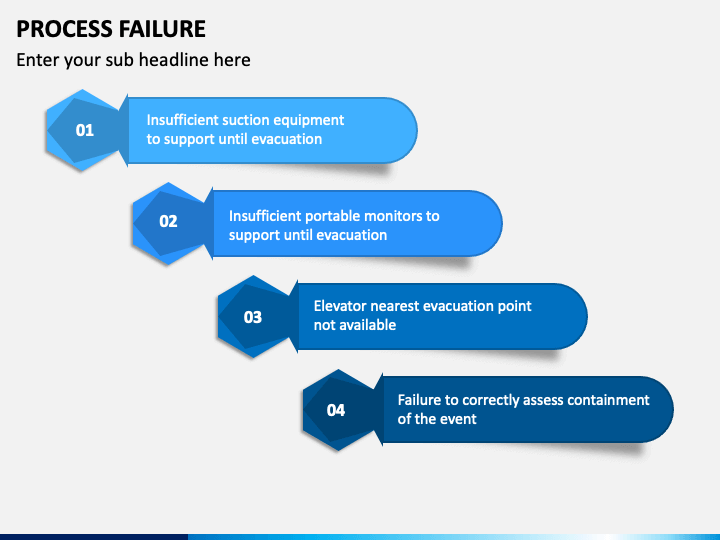 PROCESS FAILURE

Enter your sub headline here

01

Insufficient suction equipment to support until evacuation

02

Insufficient portable monitors to support until evacuation

03

Elevator nearest evacuation point not available

04

Failure to correctly assess containment of the event